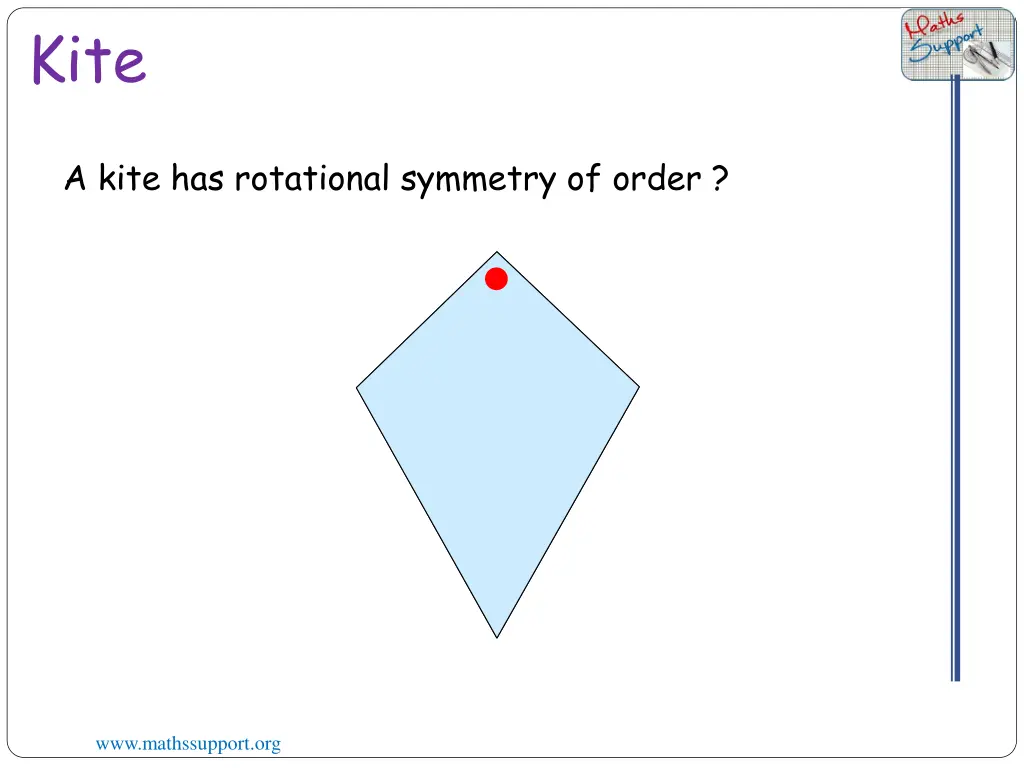 Kite

Maths Support

A kite has rotational symmetry of order ?

www.mathssupport.org